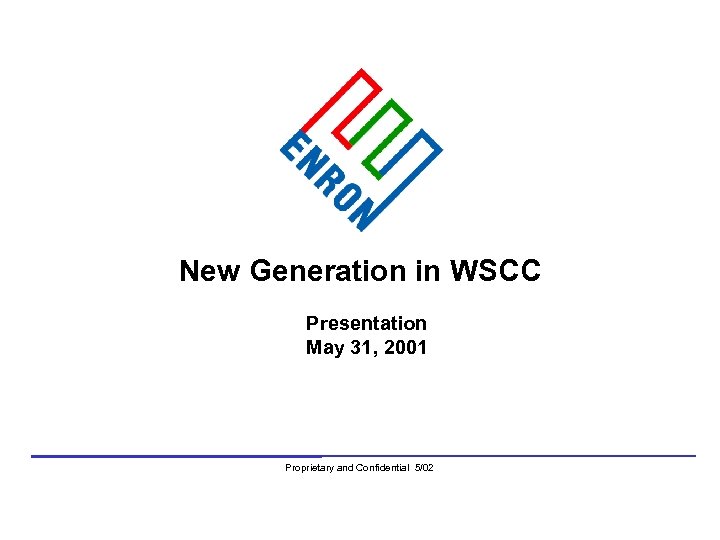 ENRON

New Generation in WSCC

Presentation
May 31, 2001

Proprietary and Confidential 5/02